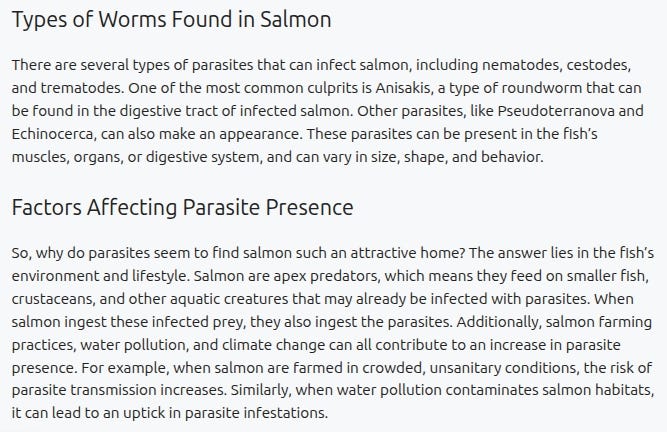 Types of Worms Found in Salmon

There are several types of parasites that can infect salmon, including nematodes, cestodes, and trematodes. One of the most common culprits is Anisakis, a type of roundworm that can be found in the digestive tract of infected salmon. Other parasites, like Pseudoterranova and Echinocerca, can also make an appearance. These parasites can be present in the fish's muscles, organs, or digestive system, and can vary in size, shape, and behavior.

Factors Affecting Parasite Presence

So, why do parasites seem to find salmon such an attractive home? The answer lies in the fish's environment and lifestyle. Salmon are apex predators, which means they feed on smaller fish, crustaceans, and other aquatic creatures that may already be infected with parasites. When salmon ingest these infected prey, they also ingest the parasites. Additionally, salmon farming practices, water pollution, and climate change can all contribute to an increase in parasite presence. For example, when salmon are farmed in crowded, unsanitary conditions, the risk of parasite transmission increases. Similarly, when water pollution contaminates salmon habitats, it can lead to an uptick in parasite infestations.